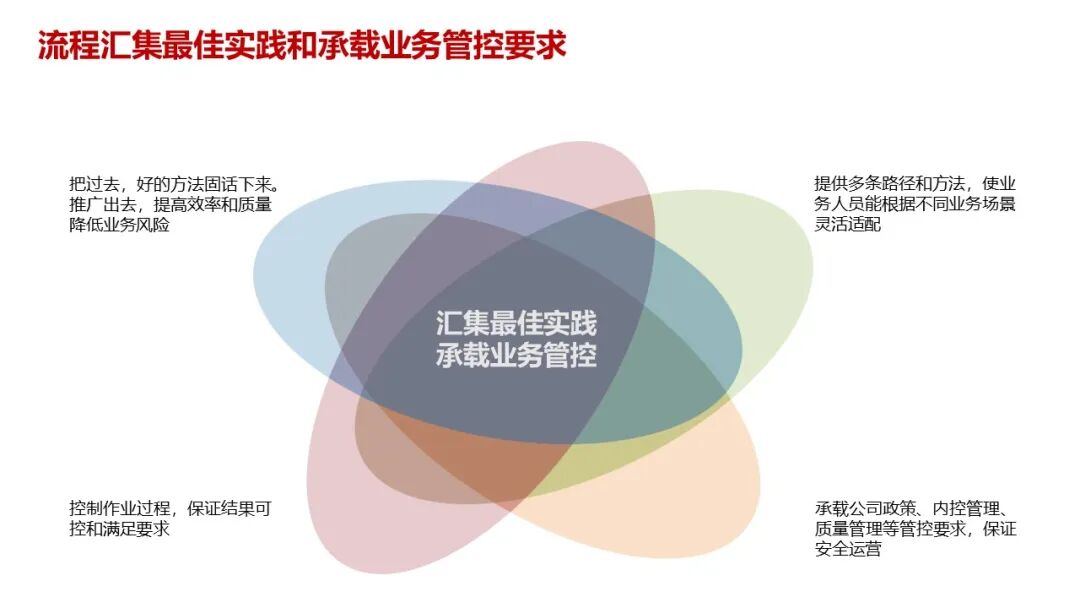 流程汇集最佳实践和承载业务管控要求

把过去，好的方法固话下来。推广出去，提高效率和质量降低业务风险

提供多条路径和方法，使业务人员能根据不同业务场景灵活适配

汇集最佳实践
承载业务管控

控制作业过程，保证结果可控和满足要求

承载公司政策、内控管理、质量管理等管控要求，保证安全运营